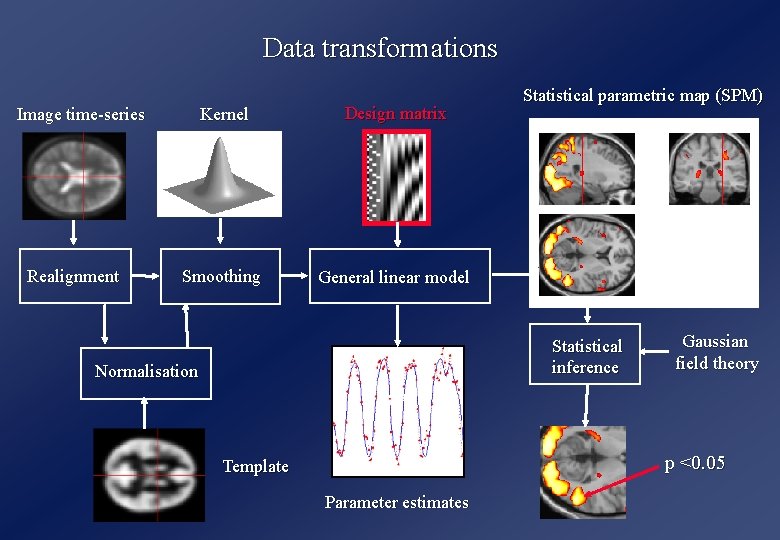 Data transformations

Image time-series

Kernel

Design matrix

Statistical parametric map (SPM)

Realignment

Smoothing

General linear model

Normalisation

Statistical inference

Gaussian field theory

Template

Parameter estimates

p <0.05